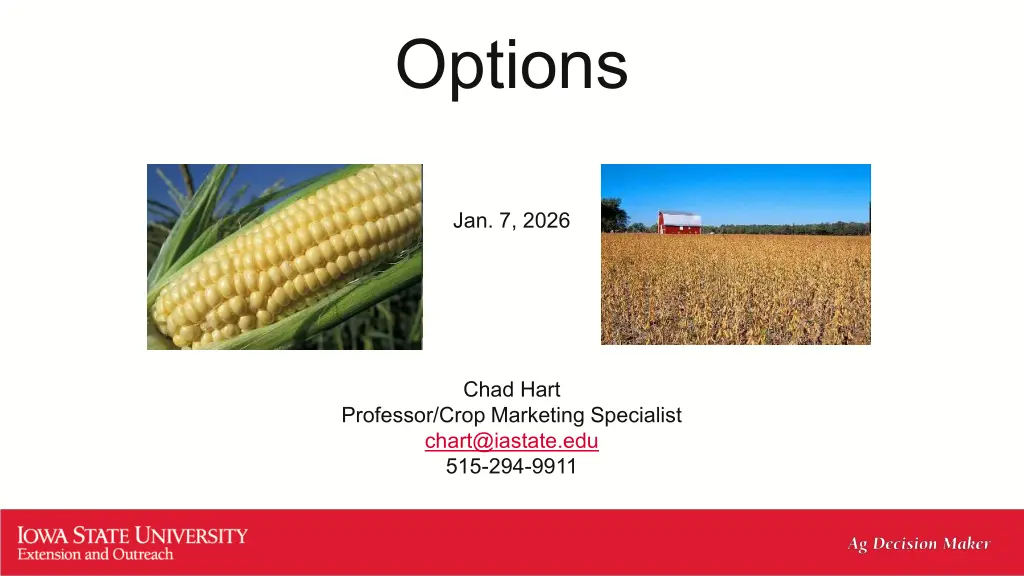 Options

Jan. 7, 2026

Chad Hart
Professor/Crop Marketing Specialist
chart@iastate.edu
515-294-9911

IOWA STATE UNIVERSITY
Extension and Outreach

Ag Decision Maker